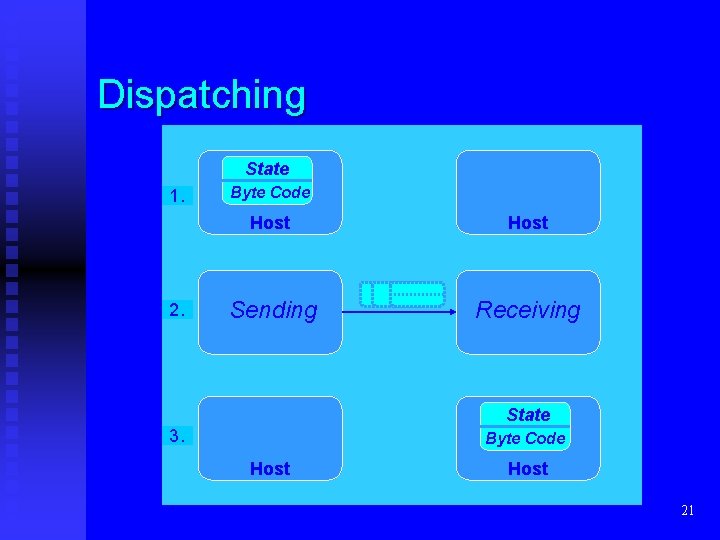 Dispatching

1.

State

Byte Code

Host

Host

2.

Sending

Receiving

3.

Host

State

Byte Code

Host

21